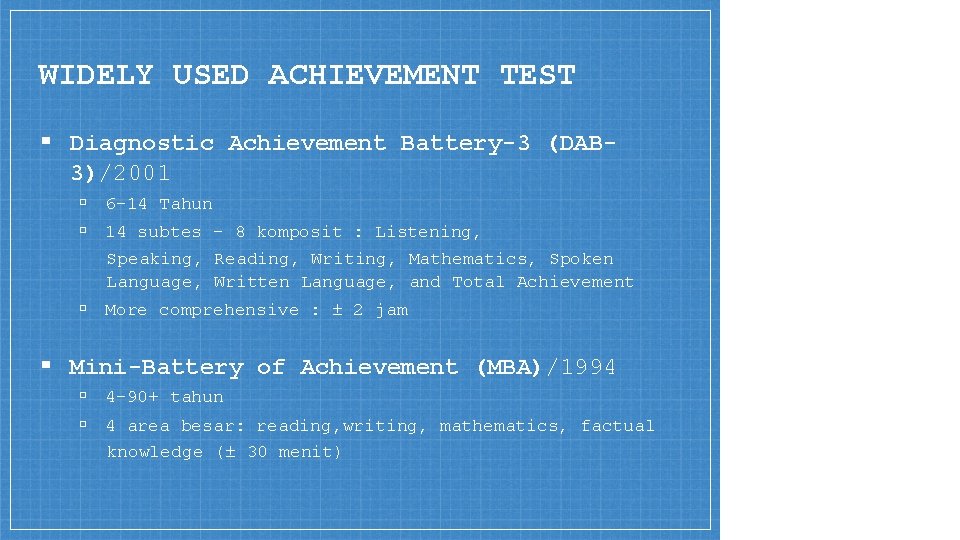 WIDELY USED ACHIEVEMENT TEST

▪ Diagnostic Achievement Battery-3 (DAB-3)/2001
▫ 6-14 Tahun
▫ 14 subtes - 8 komposit : Listening, Speaking, Reading, Writing, Mathematics, Spoken Language, Written Language, and Total Achievement
▫ More comprehensive : ± 2 jam

▪ Mini-Battery of Achievement (MBA)/1994
▫ 4-90+ tahun
▫ 4 area besar: reading,writing, mathematics, factual knowledge (± 30 menit)